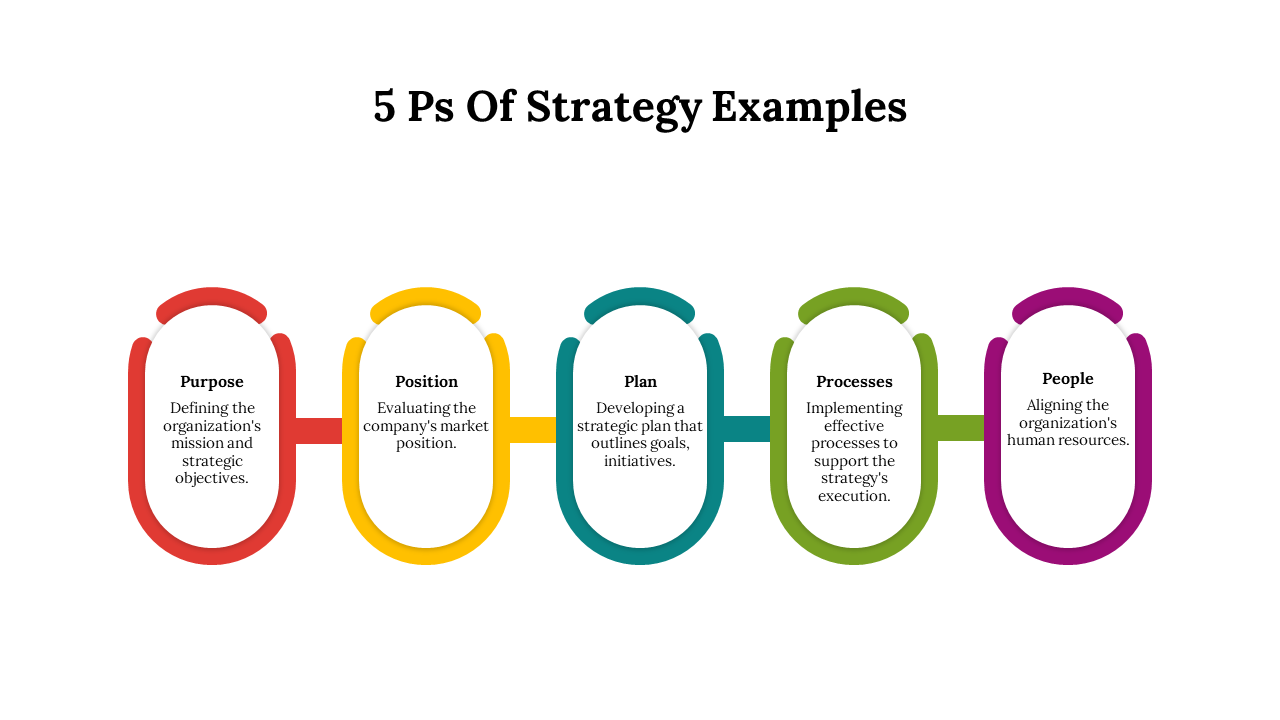 5 Ps Of Strategy Examples

Purpose
Defining the organization's mission and strategic objectives.

Position
Evaluating the company's market position.

Plan
Developing a strategic plan that outlines goals, initiatives.

Processes
Implementing effective processes to support the strategy's execution.

People
Aligning the organization's human resources.